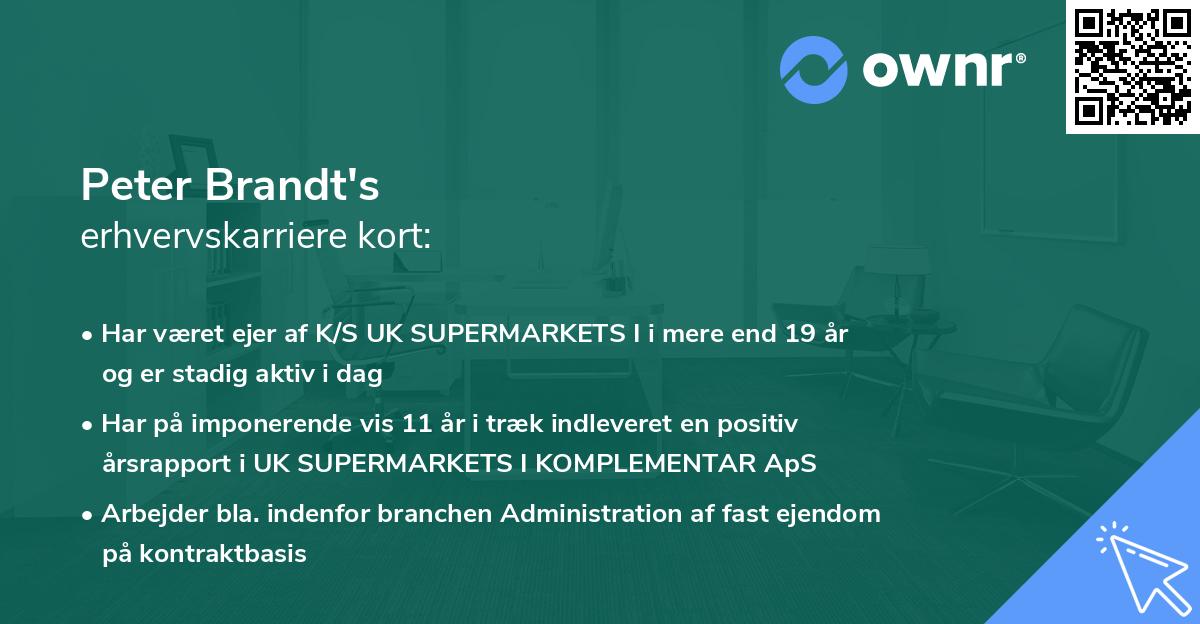 ownr®

Peter Brandt's
erhvervskarriere kort:

• Har været ejer af K/S UK SUPERMARKETS I i mere end 19 år og er stadig aktiv i dag

• Har på imponerende vis 11 år i træk indleveret en positiv årsrapport i UK SUPERMARKETS I KOMPLEMENTAR ApS

• Arbejder bla. indenfor branchen Administration af fast ejendom på kontraktbasis